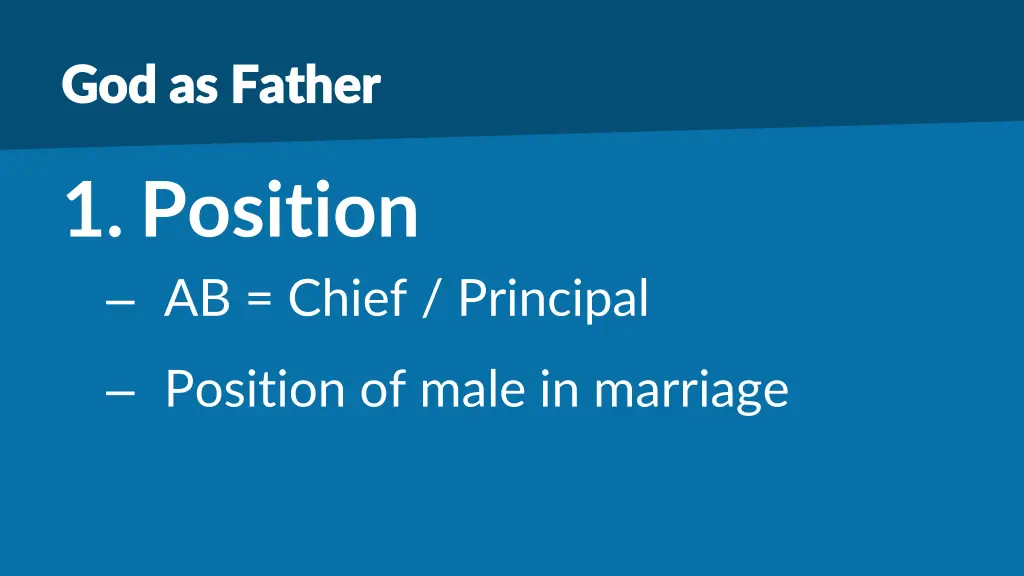 God as Father

1. Position

– AB = Chief / Principal

– Position of male in marriage